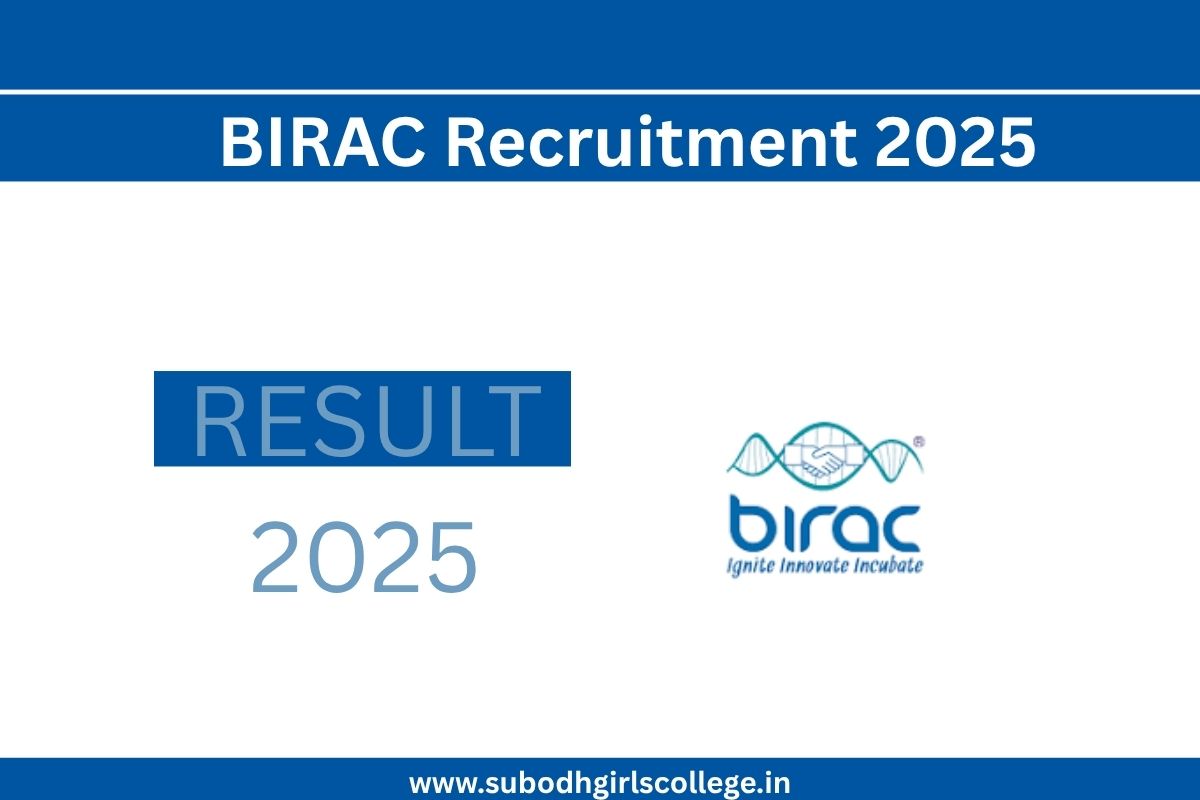 BIRAC Recruitment 2025

RESULT

2025

®

birac

Ignite Innovate Incubate

www.subodhgirlscollege.in